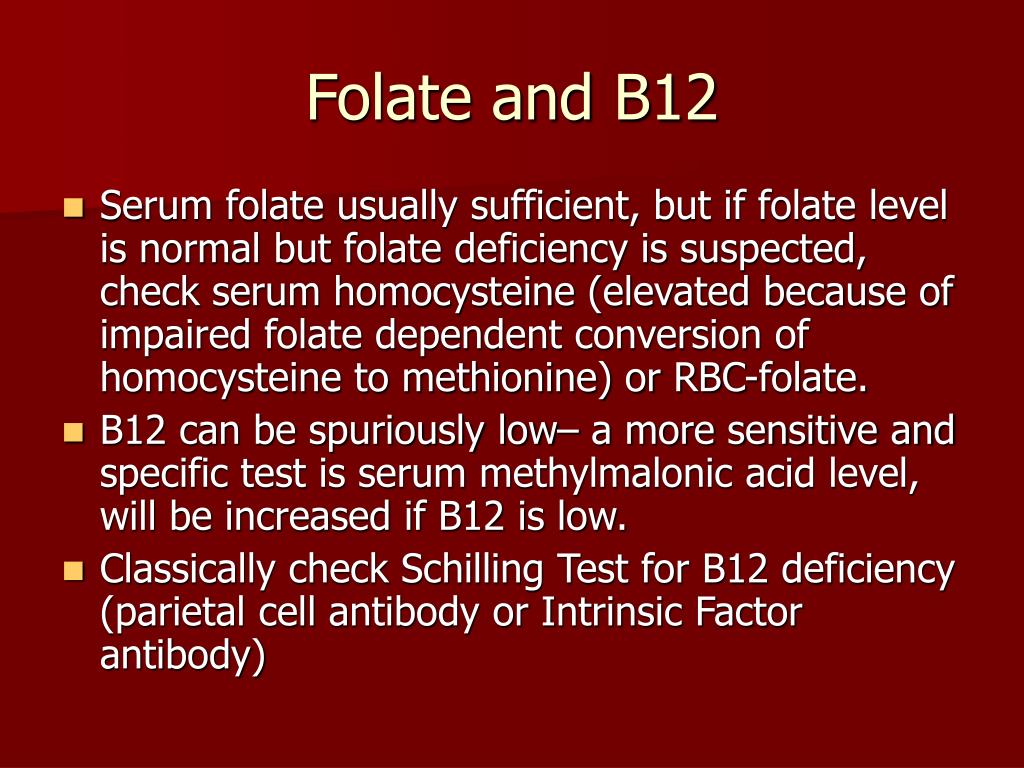 Folate and B12

- Serum folate usually sufficient, but if folate level is normal but folate deficiency is suspected, check serum homocysteine (elevated because of impaired folate dependent conversion of homocysteine to methionine) or RBC-folate.
- B12 can be spuriously low– a more sensitive and specific test is serum methylmalonic acid level, will be increased if B12 is low.
- Classically check Schilling Test for B12 deficiency (parietal cell antibody or Intrinsic Factor antibody)